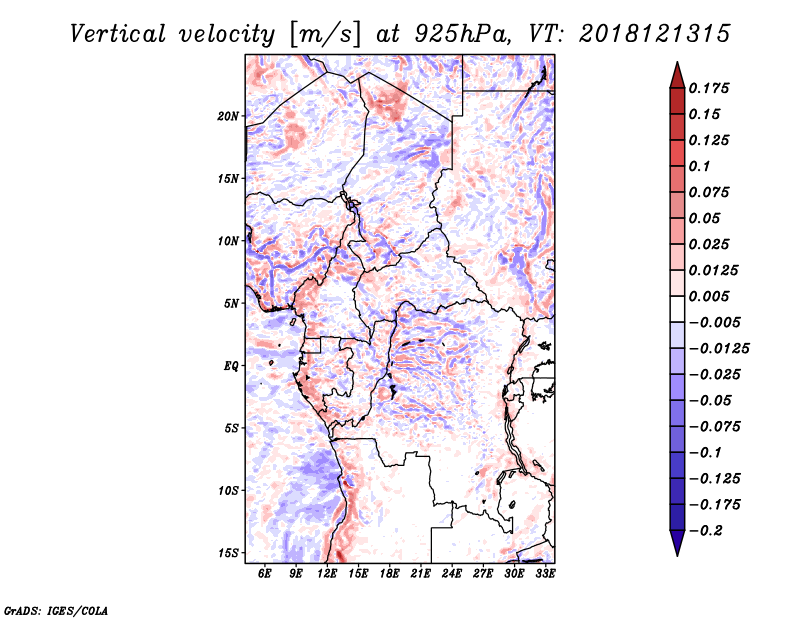 Vertical velocity [m/s] at 925hPa, VT: 2018121315

20N
15N
10N
5N
EQ
5S
10S
15S

6E 9E 12E 15E 18E 21E 24E 27E 30E 33E

0.175
0.15
0.125
0.1
0.075
0.05
0.025
0.0125
0.005
-0.005
-0.0125
-0.025
-0.05
-0.075
-0.1
-0.125
-0.175
-0.2

GrADS: IGES/COLA